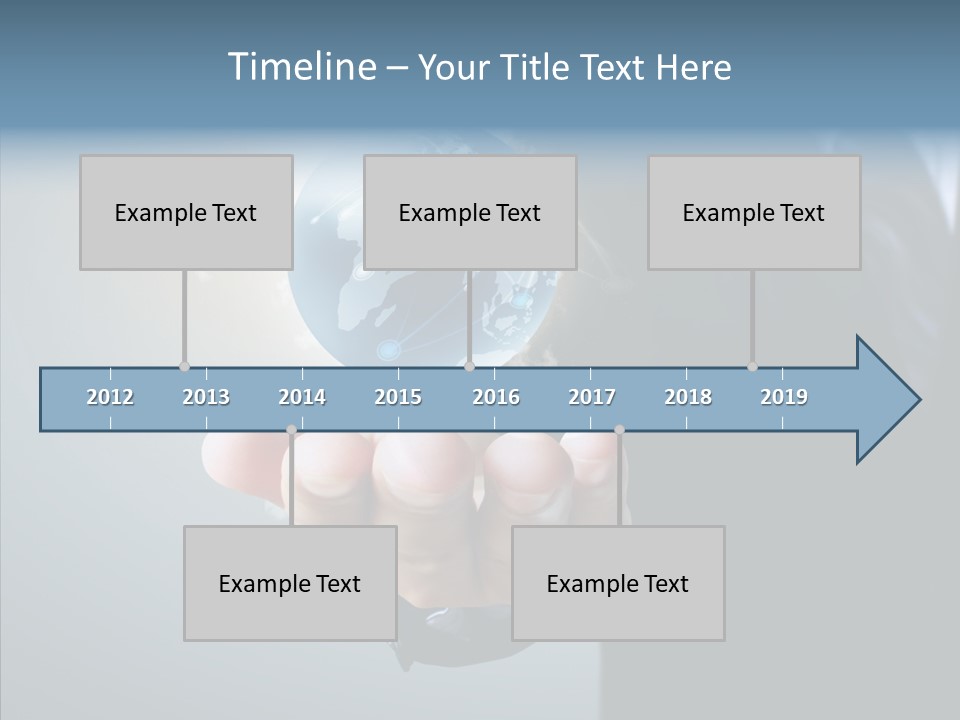 Timeline – Your Title Text Here

Example Text

Example Text

Example Text

2012 2013 2014 2015 2016 2017 2018 2019

Example Text

Example Text